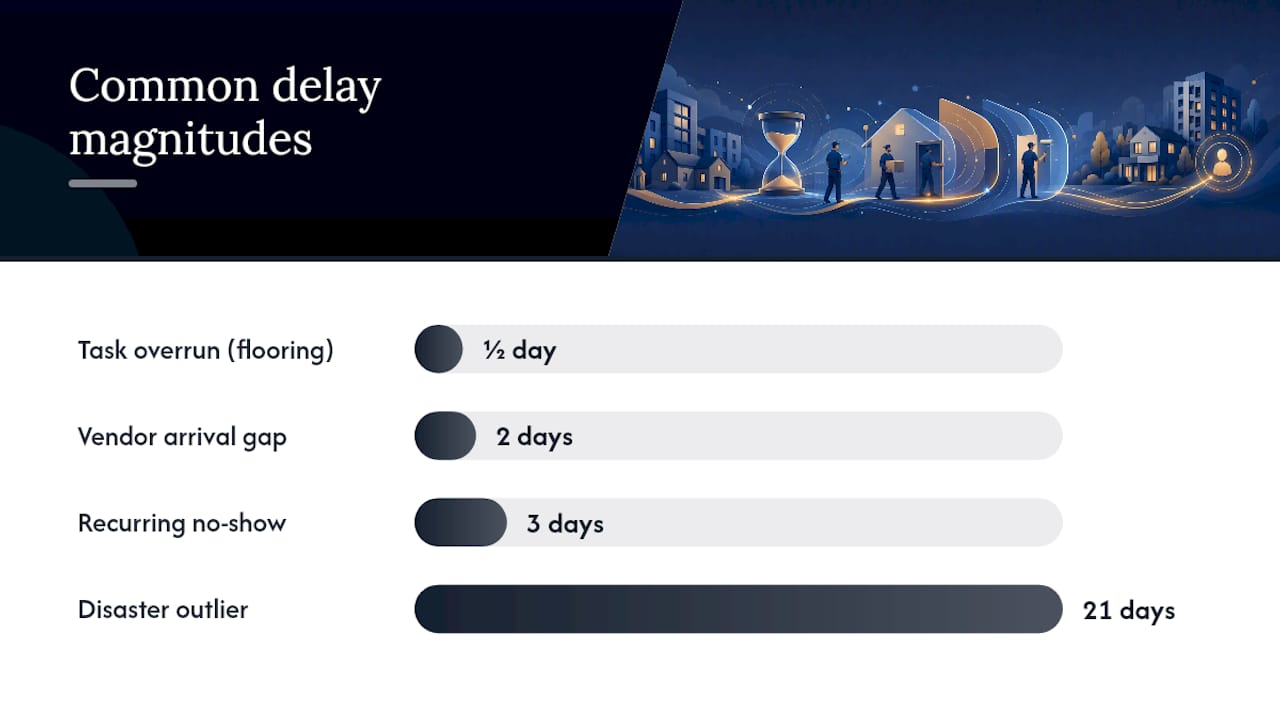 Common delay magnitudes

Task overrun (flooring)
½ day

Vendor arrival gap
2 days

Recurring no-show
3 days

Disaster outlier
21 days